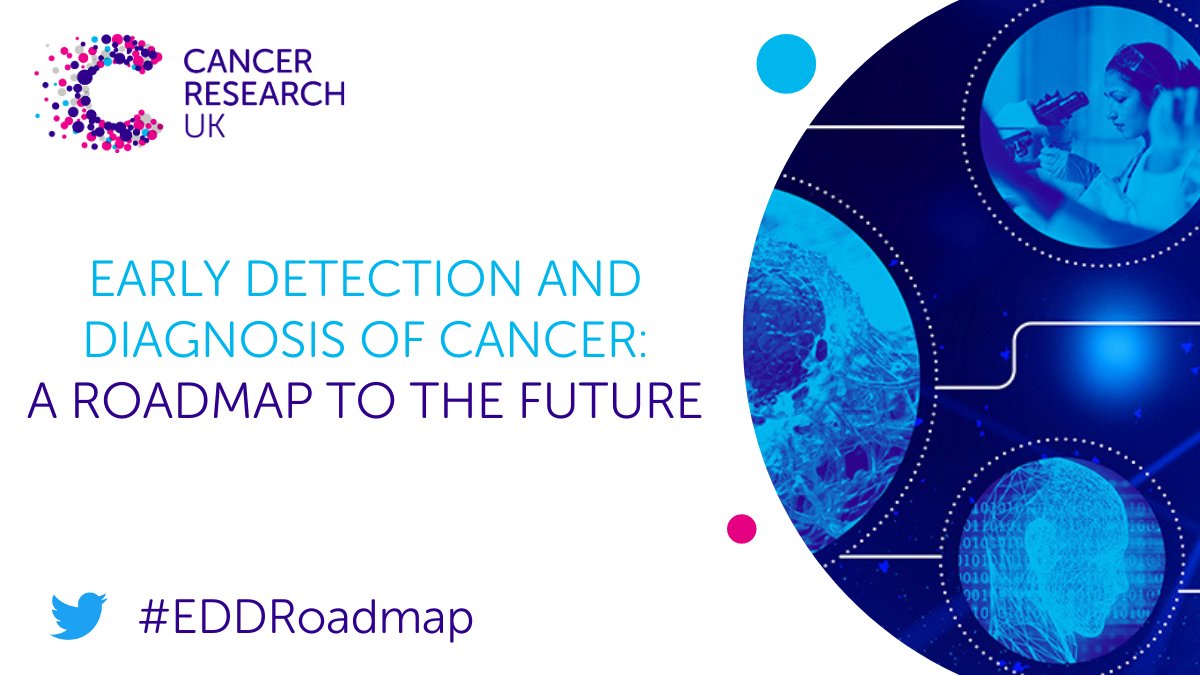 CANCER RESEARCH UK

EARLY DETECTION AND DIAGNOSIS OF CANCER: A ROADMAP TO THE FUTURE

#EDDRoadmap